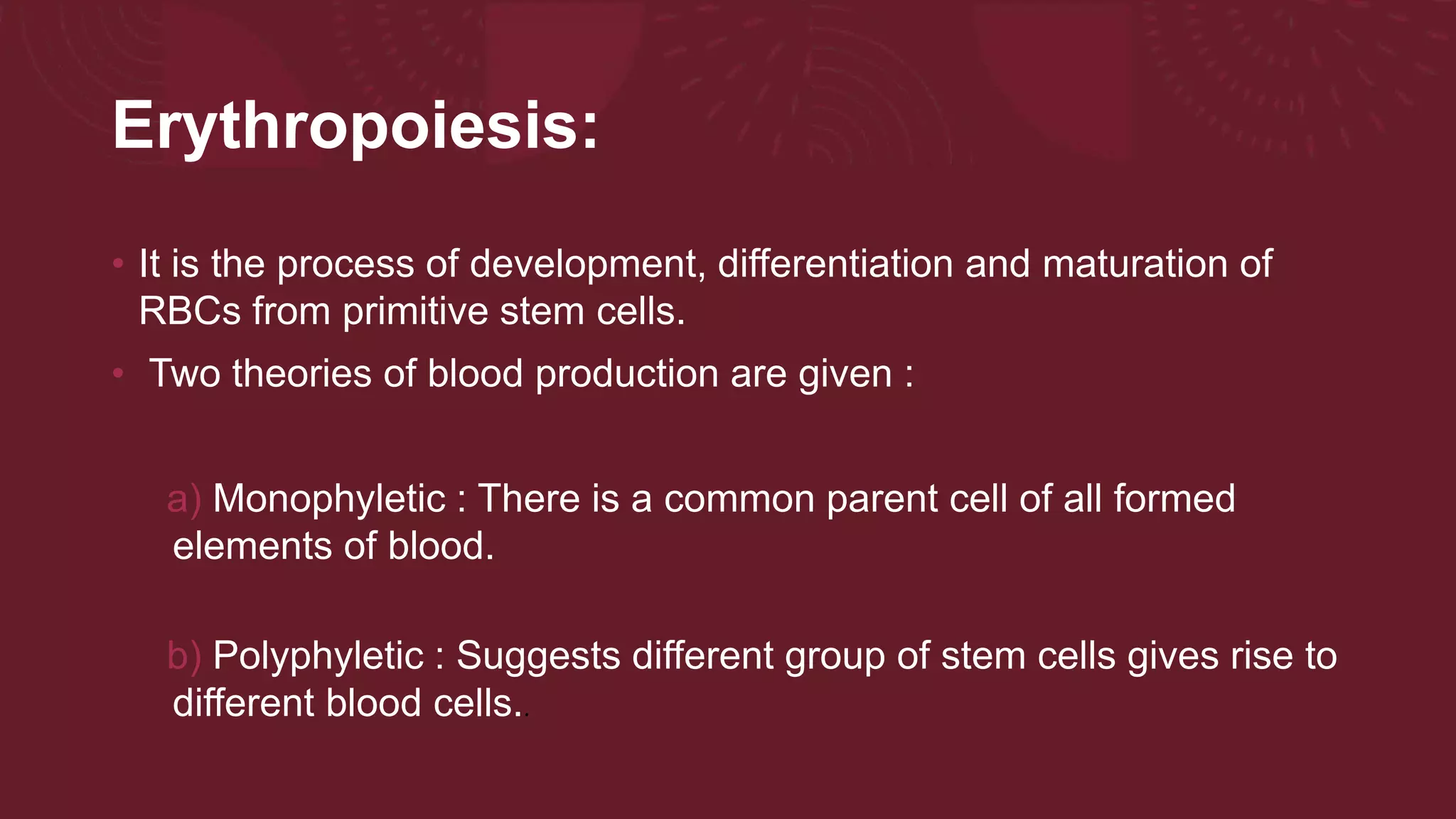 Erythropoiesis:

• It is the process of development, differentiation and maturation of RBCs from primitive stem cells.

• Two theories of blood production are given :

a) Monophyletic : There is a common parent cell of all formed elements of blood.

b) Polyphyletic : Suggests different group of stem cells gives rise to different blood cells..